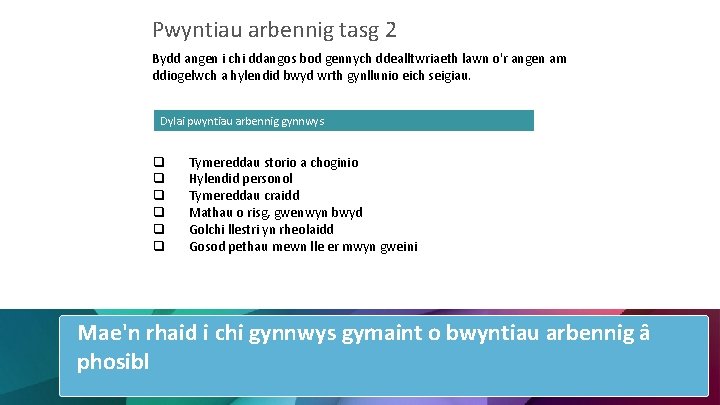 Pwyntiau arbennig tasg 2

Bydd angen i chi ddangos bod gennych ddealltwriaeth lawn o'r angen am ddiogelwch a hylendid bwyd wrth gynllunio eich seigiau.

Dylai pwyntiau arbennig gynnwys

☐ Tymereddau storio a choginio
☐ Hylendid personol
☐ Tymereddau craidd
☐ Mathau o risg, gwenwyn bwyd
☐ Golchi llestri yn rheolaidd
☐ Gosod pethau mewn lle er mwyn gweini

Mae'n rhaid i chi gynnwys gymaint o bwyntiau arbennig â phosibl